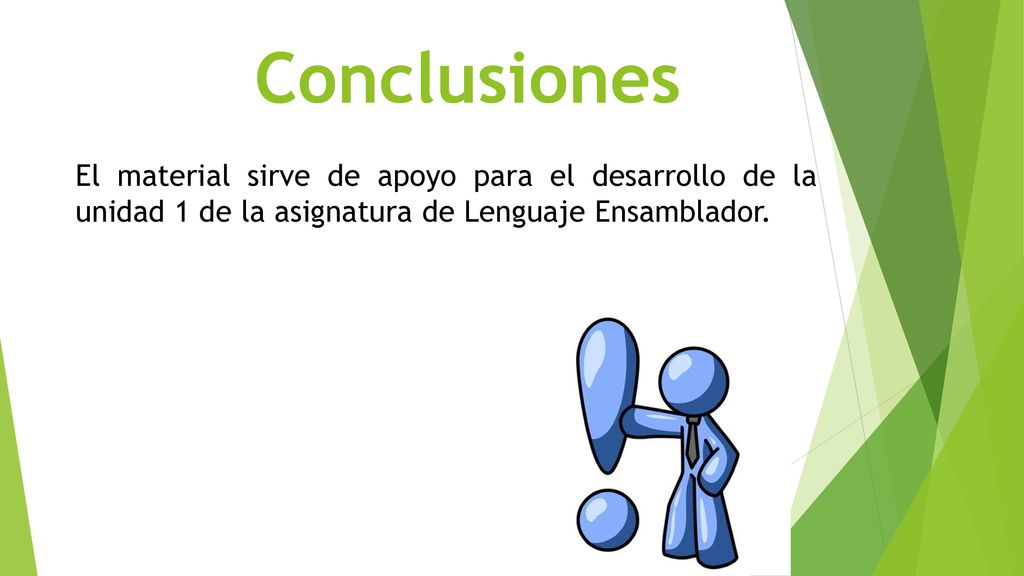 Conclusiones

El material sirve de apoyo para el desarrollo de la unidad 1 de la asignatura de Lenguaje Ensamblador.